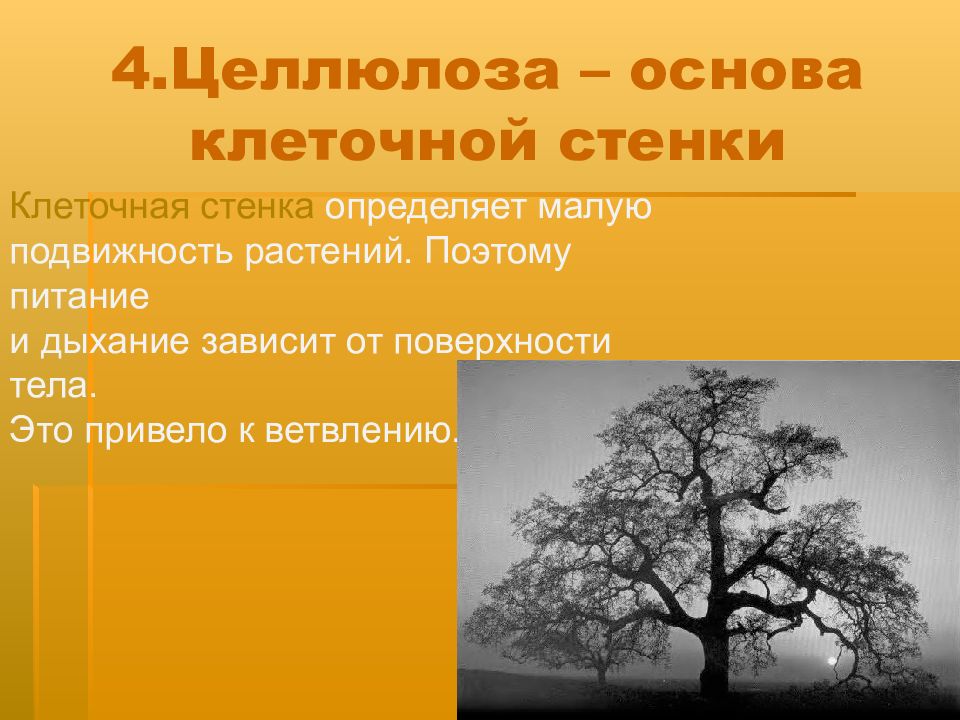 4.Целлюлоза – основа клеточной стенки

Клеточная стенка определяет малую подвижность растений. Поэтому питание
и дыхание зависит от поверхности тела.
Это привело к ветвлению.